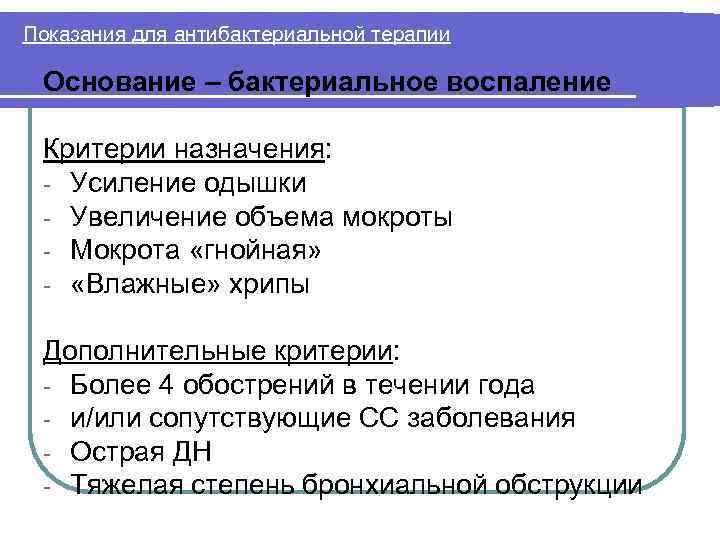 Показания для антибактериальной терапии

Основание – бактериальное воспаление

Критерии назначения:
- Усиление одышки
- Увеличение объема мокроты
- Мокрота «гнойная»
- «Влажные» хрипы

Дополнительные критерии:
- Более 4 обострений в течении года
- и/или сопутствующие СС заболевания
- Острая ДН
- Тяжелая степень бронхиальной обструкции